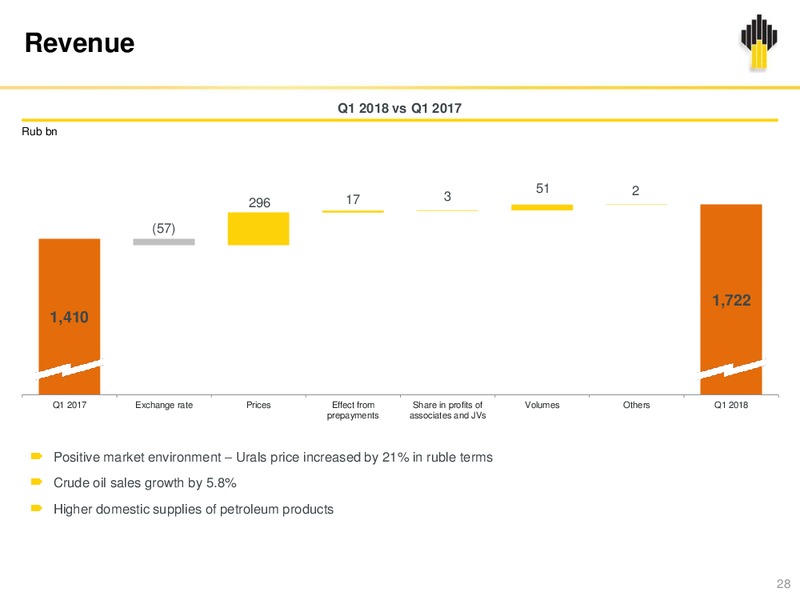 Revenue

Q1 2018 vs Q1 2017

Rub bn

1,410

(57)

296

17

3

51

2

1,722

Q1 2017

Exchange rate

Prices

Effect from prepayments

Share in profits of associates and JVs

Volumes

Others

Q1 2018

Positive market environment – Urals price increased by 21% in ruble terms

Crude oil sales growth by 5.8%

Higher domestic supplies of petroleum products

28